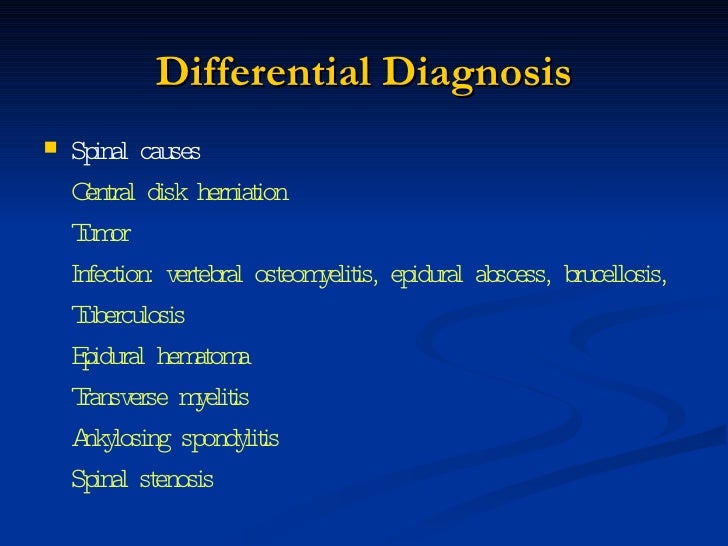 Differential Diagnosis

Spinal causes

Central disk herniation

Tumor

Infection: vertebral osteomyelitis, epidural abscess, brucellosis,

Tuberculosis

Epidural hematoma

Transverse myelitis

Ankylosing spondylitis

Spinal stenosis